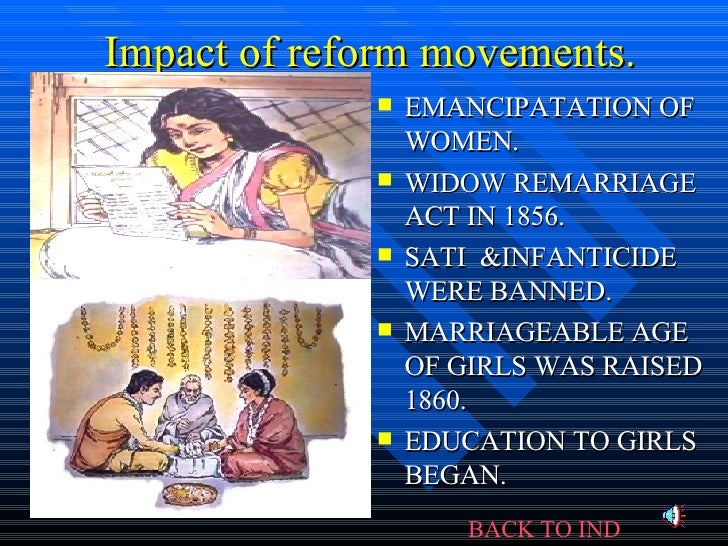 Impact of reform movements.

- EMANCIPATATION OF WOMEN.
- WIDOW REMARRIAGE ACT IN 1856.
- SATI &INFANTICIDE WERE BANNED.
- MARRIAGEABLE AGE OF GIRLS WAS RAISED 1860.
- EDUCATION TO GIRLS BEGAN.

BACK TO IND